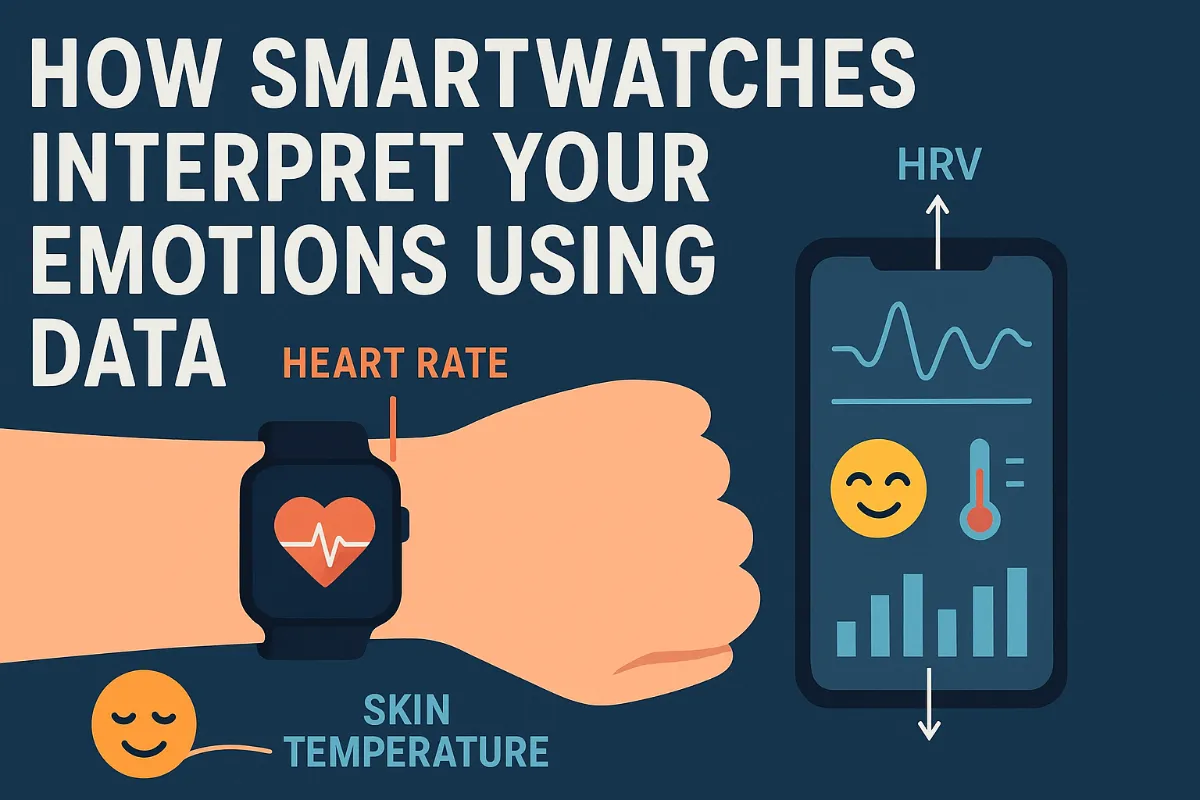 HOW SMARTWATCHES INTERPRET YOUR EMOTIONS USING DATA

HRV

HEART RATE

SKIN TEMPERATURE